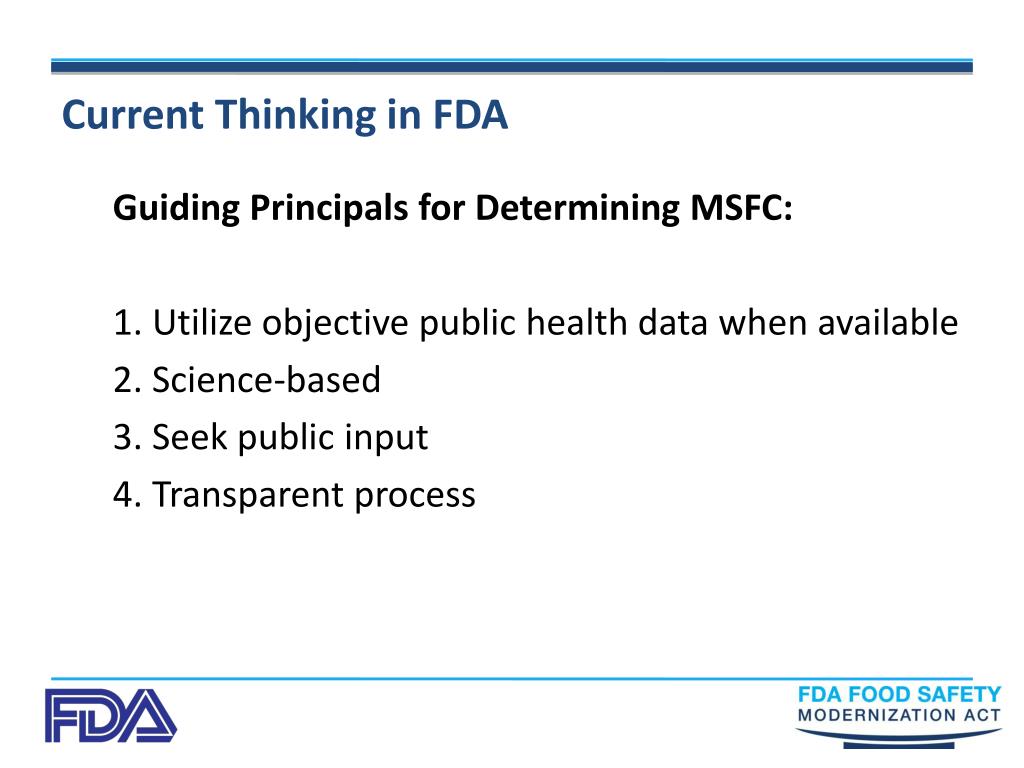 Current Thinking in FDA

Guiding Principals for Determining MSFC:

1. Utilize objective public health data when available
2. Science-based
3. Seek public input
4. Transparent process

FDA

FDA FOOD SAFETY MODERNIZATION ACT